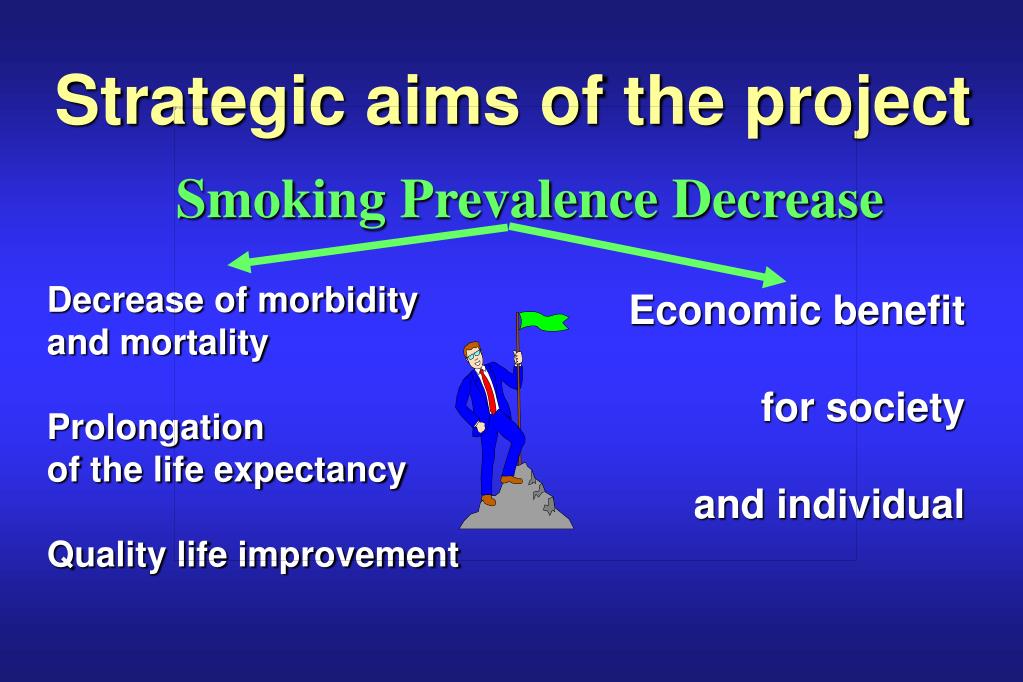 Strategic aims of the project

Smoking Prevalence Decrease

Decrease of morbidity and mortality

Prolongation of the life expectancy

Quality life improvement

Economic benefit

for society

and individual